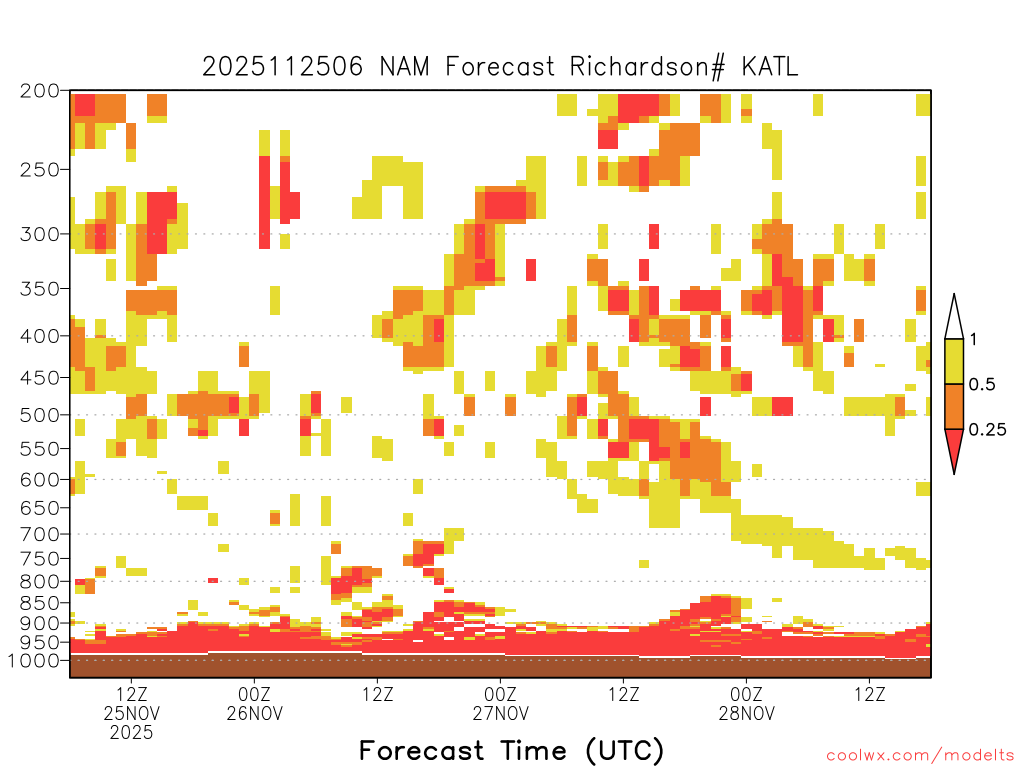 2025112506 NAM Forecast Richardson# KATL

200
250
300
350
400
450
500
550
600
650
700
750
800
850
900
950
1000

1
0.5
0.25

12Z
25NOV
2025
00Z
26NOV
12Z
00Z
27NOV
12Z
00Z
28NOV
12Z

Forecast Time (UTC)

coolwx.com/modelts